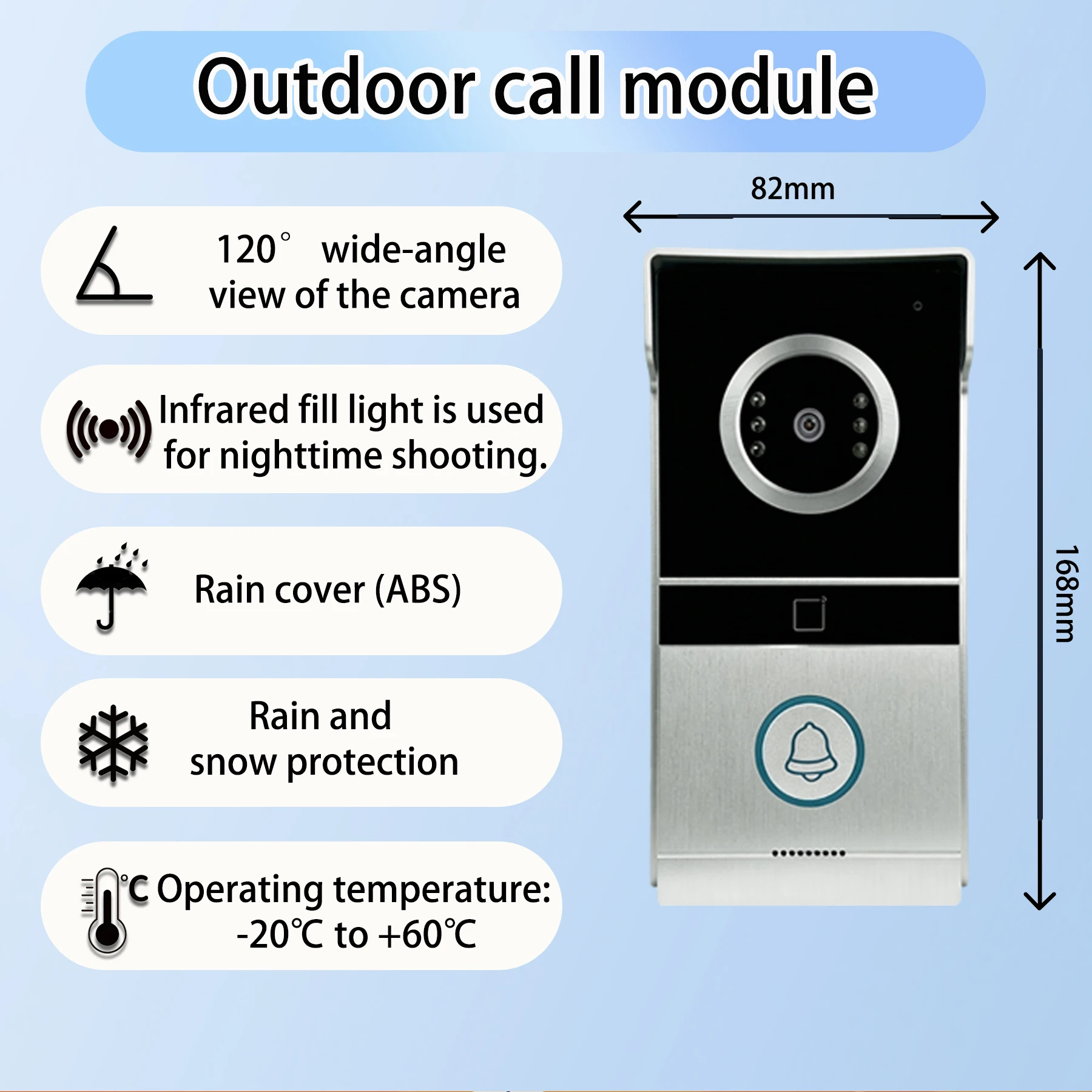 Outdoor call module

120° wide-angle view of the camera

Infrared fill light is used for nighttime shooting.

Rain cover (ABS)

Rain and snow protection

°C Operating temperature: -20℃ to +60℃

82mm

168mm